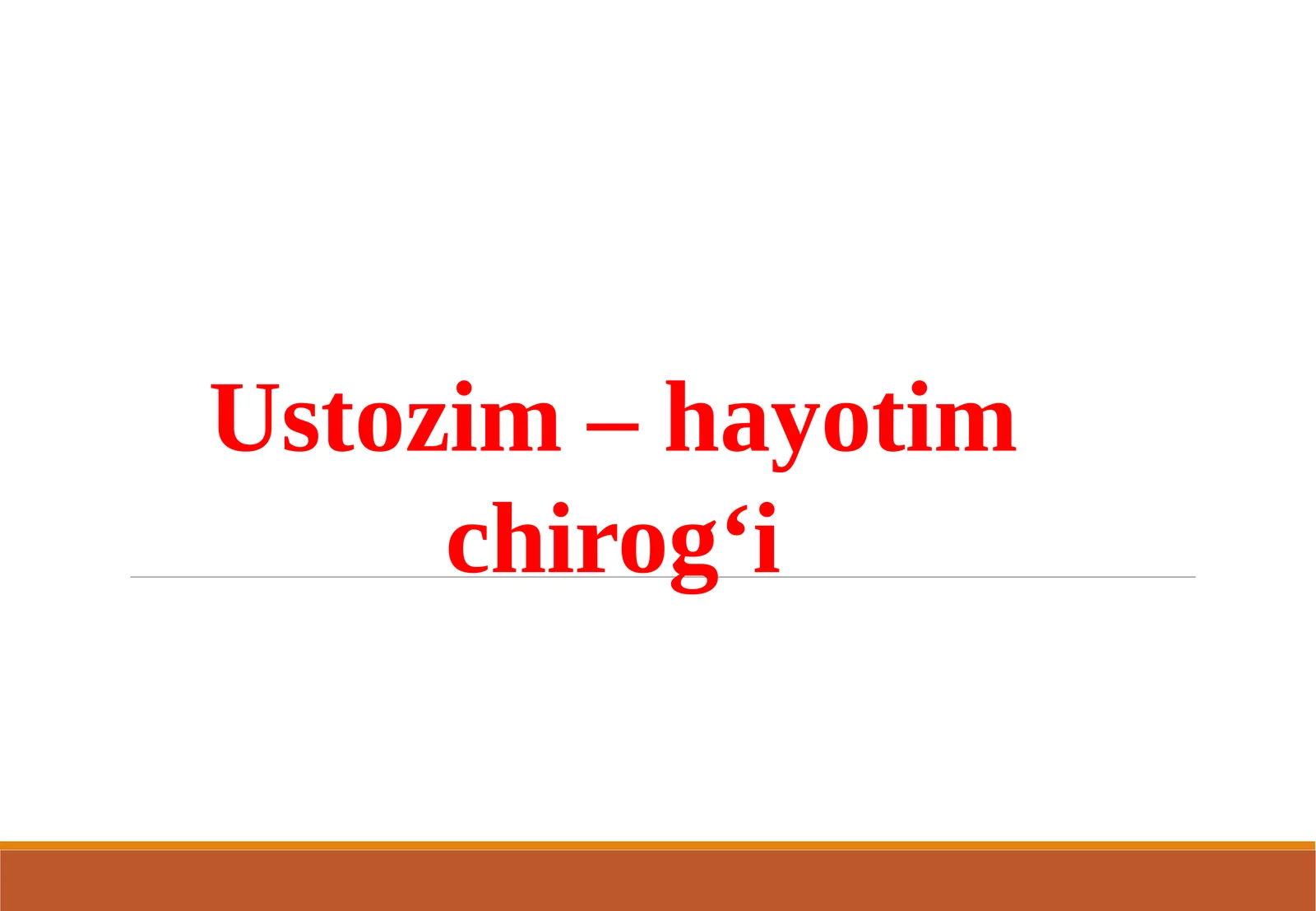 Ustozim – hayotim chirog‘i